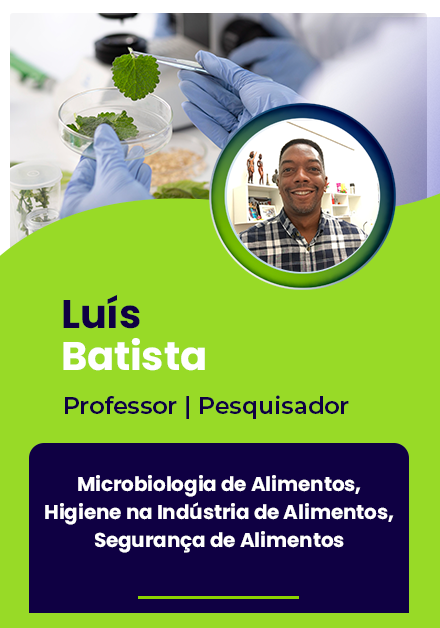 Luís
Batista

Professor | Pesquisador

Microbiologia de Alimentos, Higiene na Indústria de Alimentos, Segurança de Alimentos